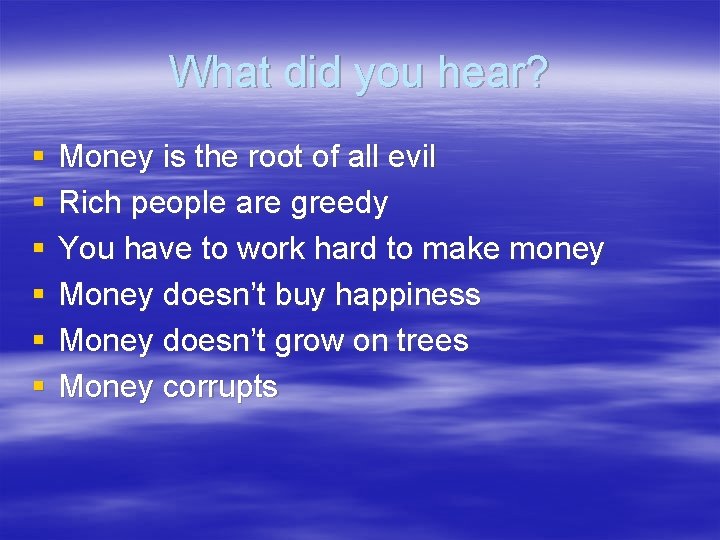 What did you hear?

• Money is the root of all evil
• Rich people are greedy
• You have to work hard to make money
• Money doesn't buy happiness
• Money doesn't grow on trees
• Money corrupts